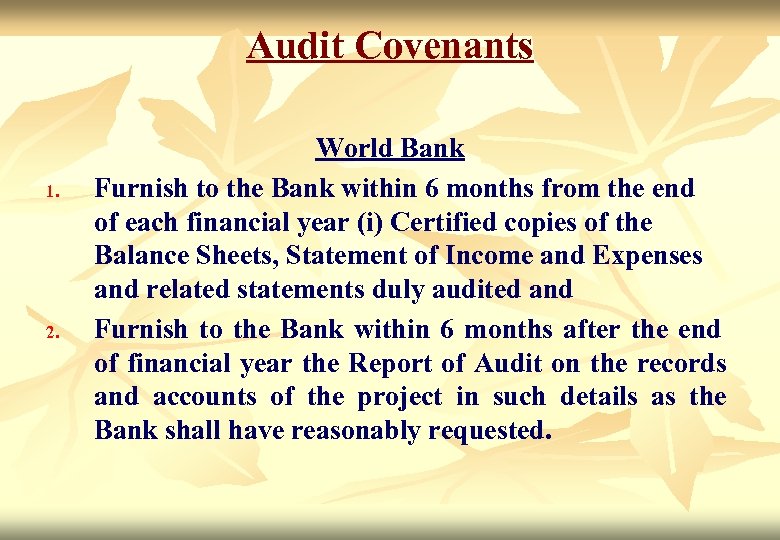 Audit Covenants

World Bank

1. Furnish to the Bank within 6 months from the end of each financial year (i) Certified copies of the Balance Sheets, Statement of Income and Expenses and related statements duly audited and

2. Furnish to the Bank within 6 months after the end of financial year the Report of Audit on the records and accounts of the project in such details as the Bank shall have reasonably requested.